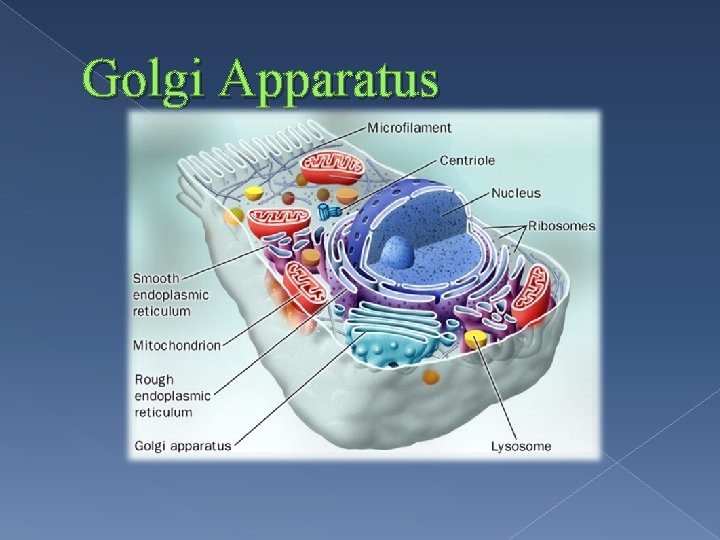 Golgi Apparatus

Microfilament
Centriole
Nucleus
Ribosomes
Smooth endoplasmic reticulum
Mitochondrion
Rough endoplasmic reticulum
Golgi apparatus
Lysosome